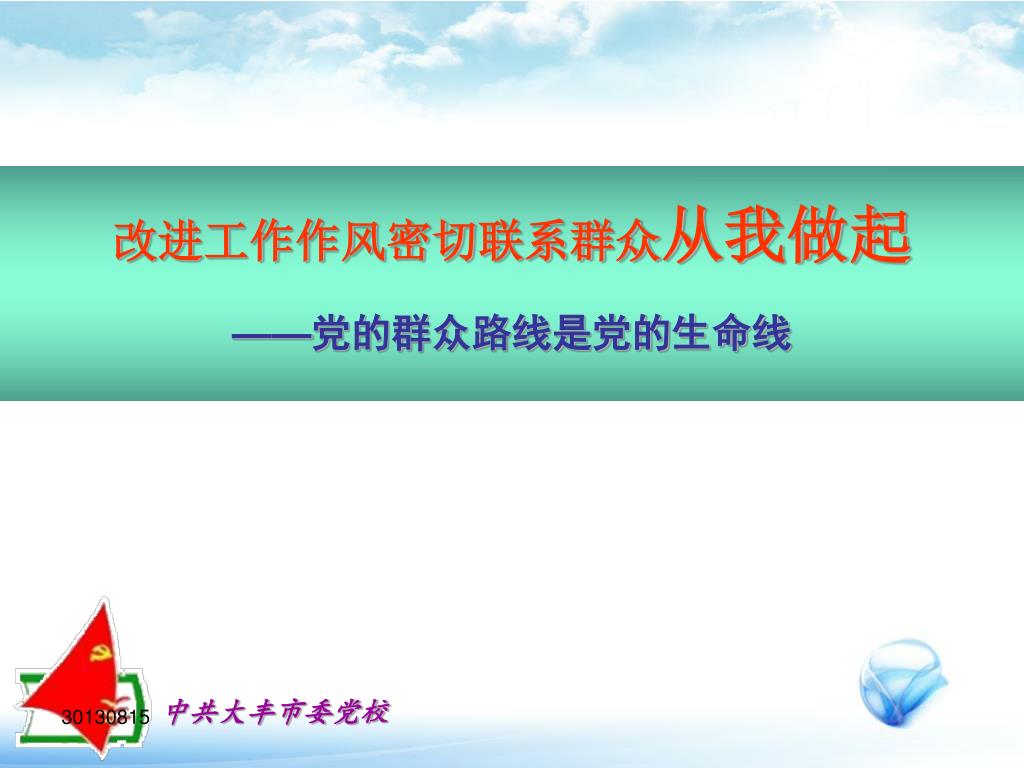 改进工作作风密切联系群众从我做起

——党的群众路线是党的生命线

30130815 中共大丰市委党校